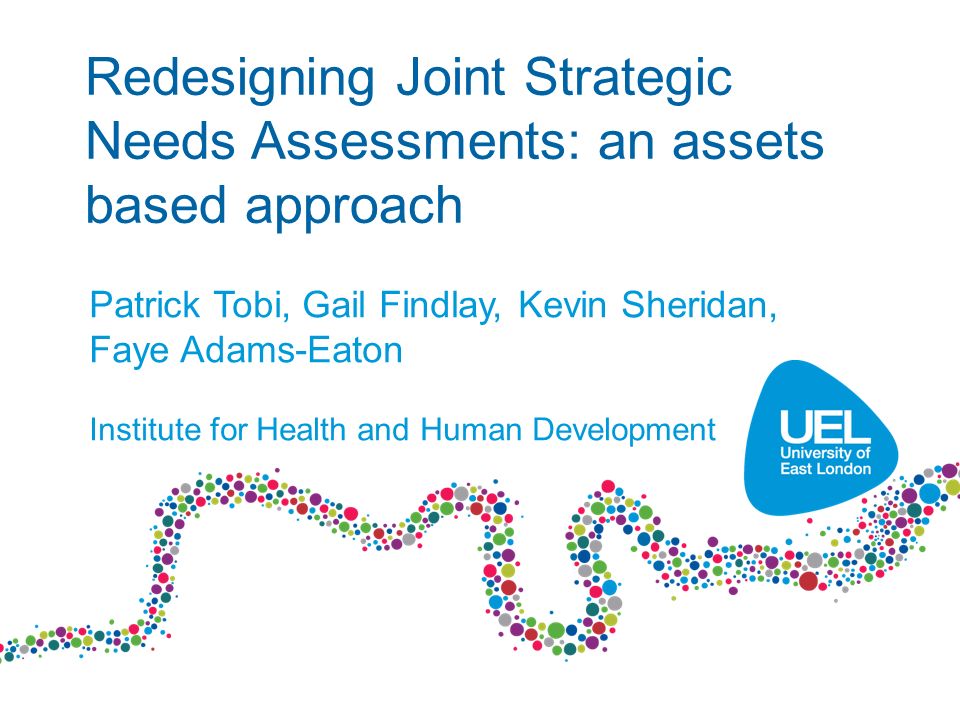 Redesigning Joint Strategic Needs Assessments: an assets based approach

Patrick Tobi, Gail Findlay, Kevin Sheridan, Faye Adams-Eaton

Institute for Health and Human Development

UEL
University of East London